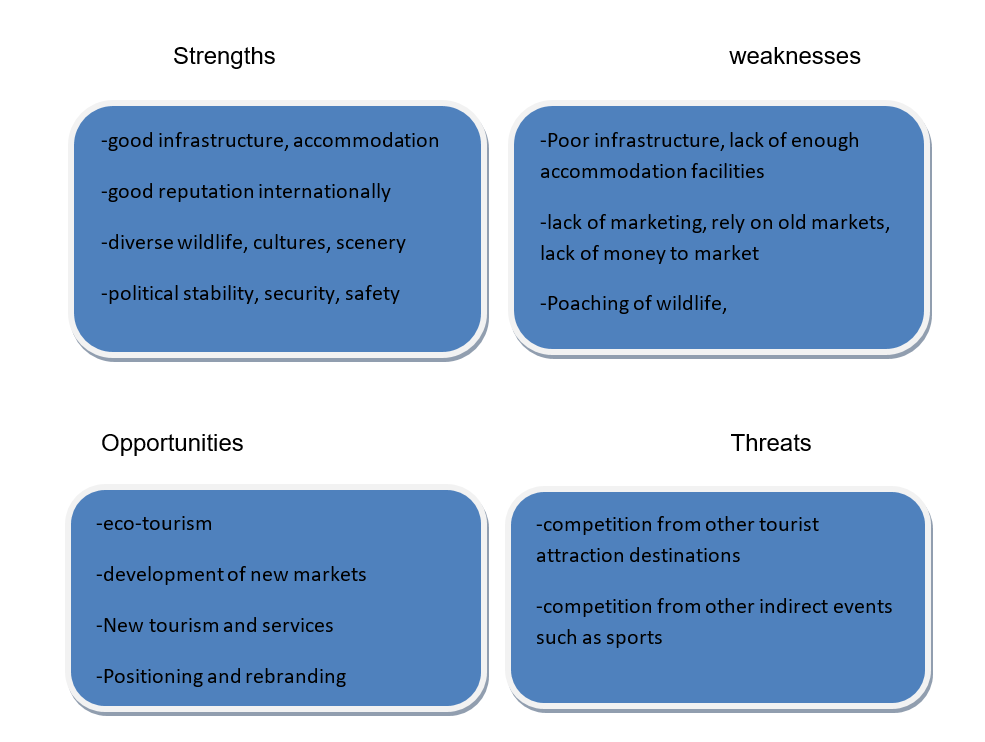 Strengths

-good infrastructure, accommodation

-good reputation internationally

-diverse wildlife, cultures, scenery

-political stability, security, safety

weaknesses

-Poor infrastructure, lack of enough accommodation facilities

-lack of marketing, rely on old markets, lack of money to market

-Poaching of wildlife,

Opportunities

-eco-tourism

-development of new markets

-New tourism and services

-Positioning and rebranding

Threats

-competition from other tourist attraction destinations

-competition from other indirect events such as sports